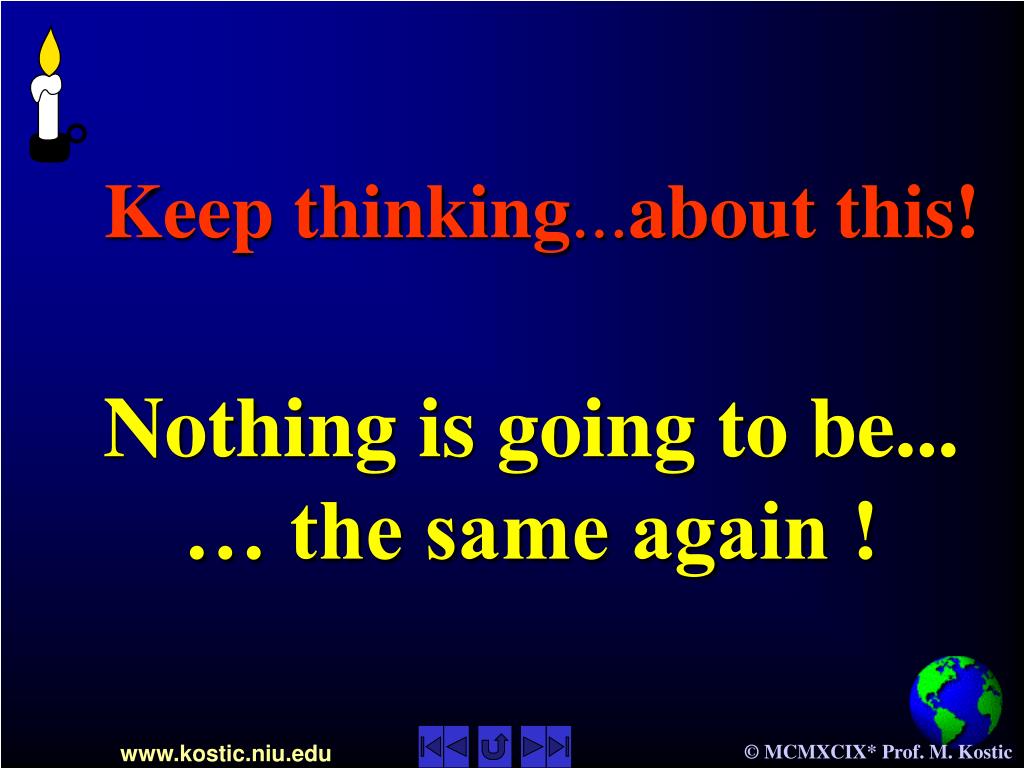 Keep thinking…about this!

Nothing is going to be...
… the same again !

www.kostic.niu.edu

© MCMXCIX* Prof. M. Kostic